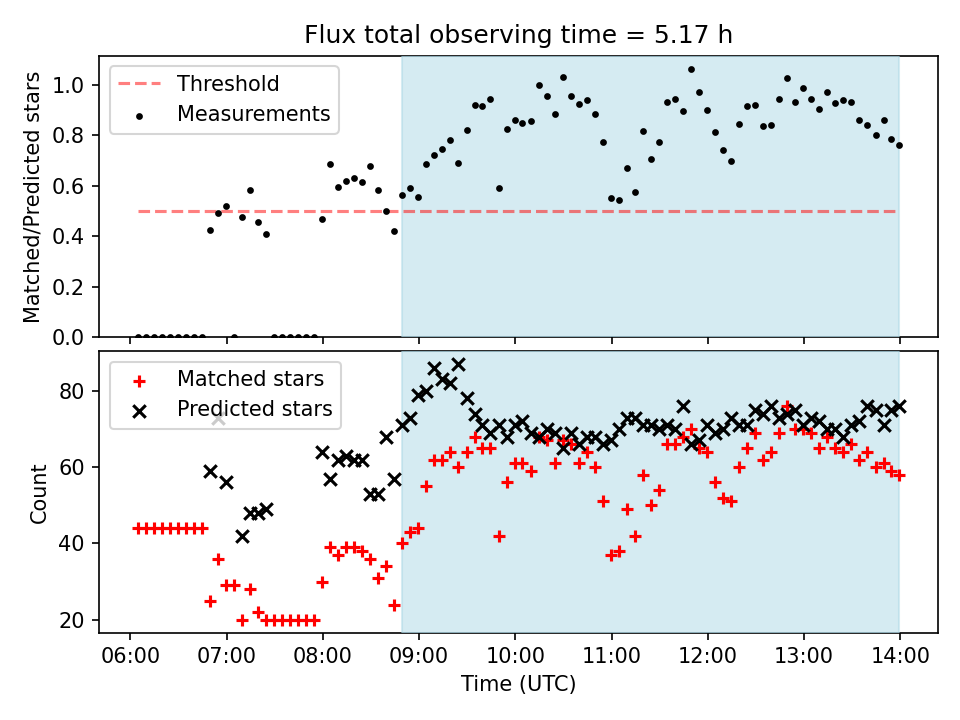 Flux total observing time = 5.17 h

Threshold
Measurements

Matched/Predicted stars

1.0
0.8
0.6
0.4
0.2
0.0

Matched stars
Predicted stars

Count

80
60
40
20

06:00
07:00
08:00
09:00
10:00
11:00
12:00
13:00
14:00

Time (UTC)